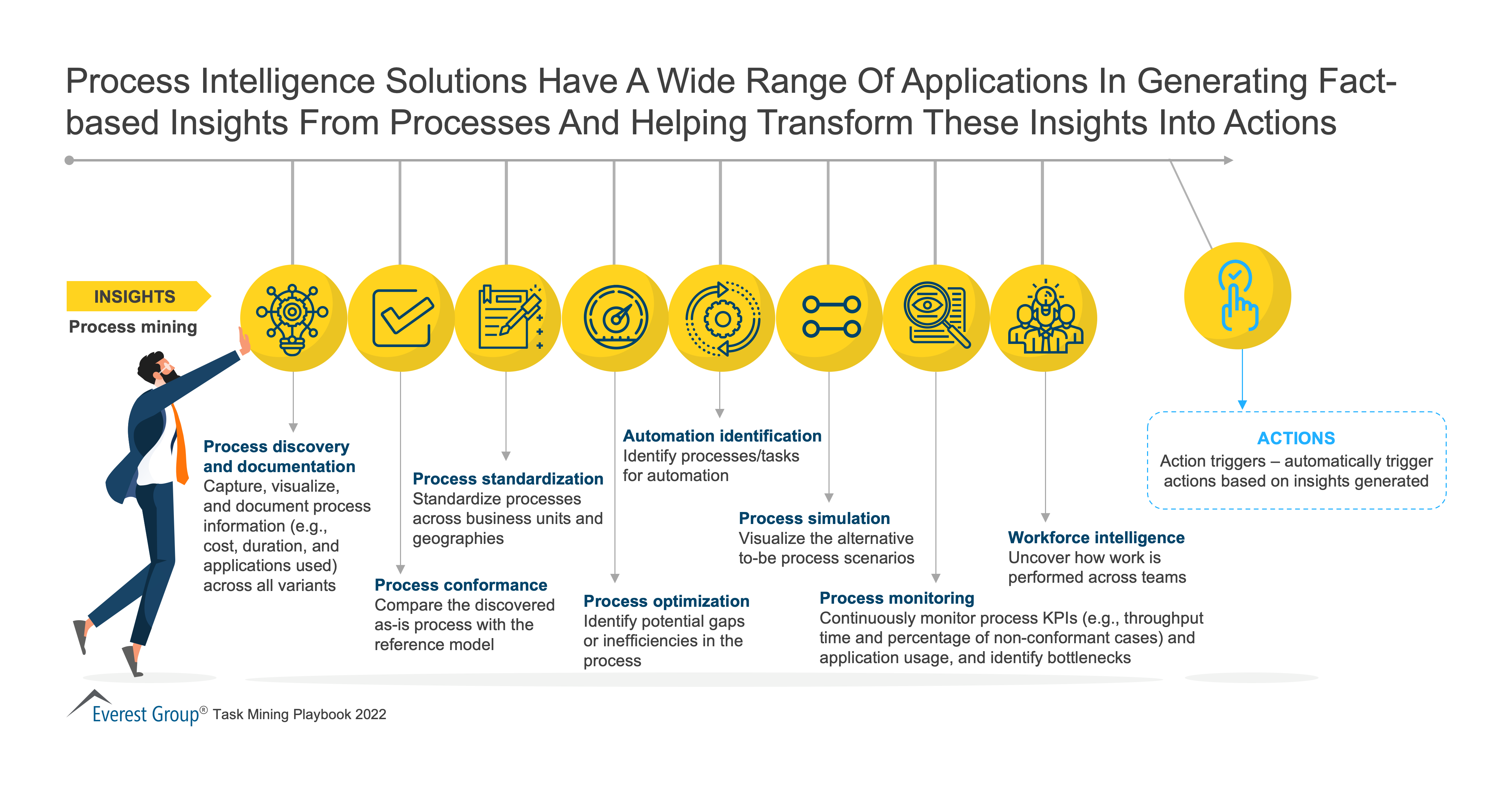 Process Intelligence Solutions Have A Wide Range Of Applications In Generating Fact-based Insights From Processes And Helping Transform These Insights Into Actions

INSIGHTS
Process mining

Process discovery and documentation
Capture, visualize, and document process information (e.g., cost, duration, and applications used) across all variants

Process conformance
Compare the discovered as-is process with the reference model

Process standardization
Standardize processes across business units and geographies

Process optimization
Identify potential gaps or inefficiencies in the process

Automation identification
Identify processes/tasks for automation

Process simulation
Visualize the alternative to-be process scenarios

Process monitoring
Continuously monitor process KPIs (e.g., throughput time and percentage of non-conformant cases) and application usage, and identify bottlenecks

Workforce intelligence
Uncover how work is performed across teams

ACTIONS
Action triggers – automatically trigger actions based on insights generated

Everest Group® Task Mining Playbook 2022